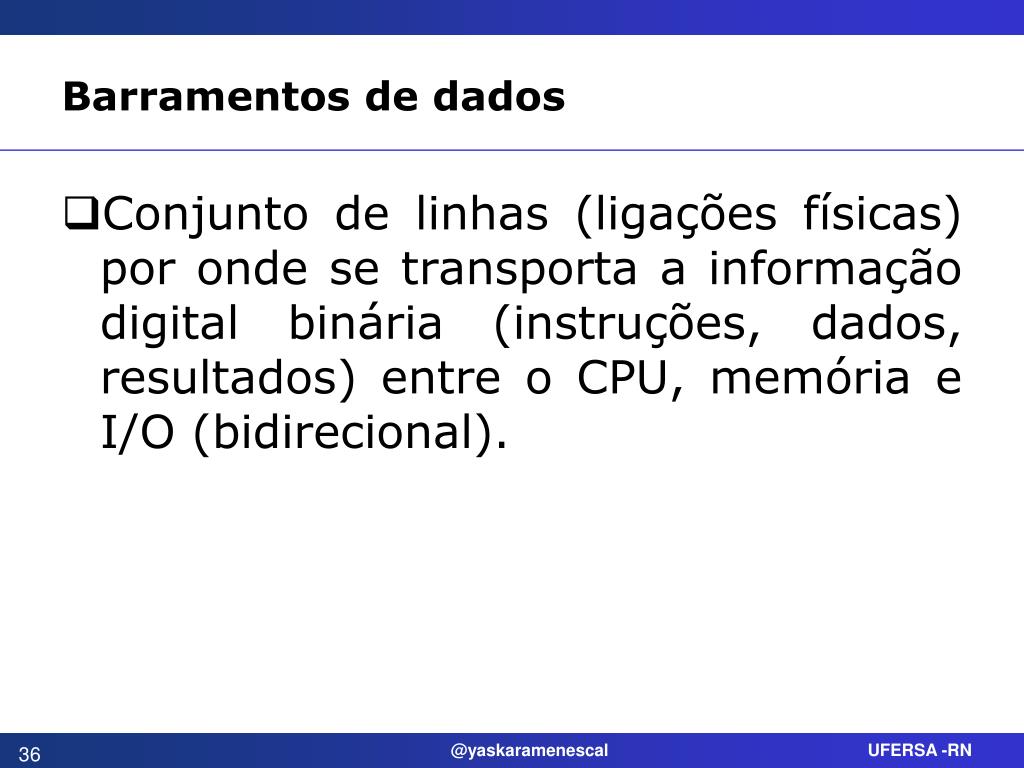 Barramentos de dados

❑Conjunto de linhas (ligações físicas) por onde se transporta a informação digital binária (instruções, dados, resultados) entre o CPU, memória e I/O (bidirecional).

36 @yaskaramenescal UFERSA -RN